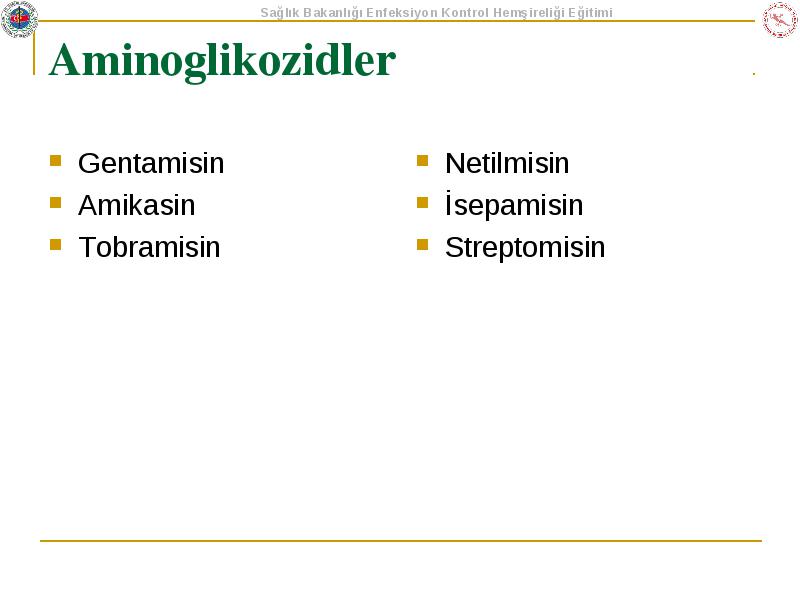 Sağlık Bakanlığı Enfeksiyon Kontrol Hemşireliği Eğitimi

Aminoglikozidler

- Gentamisin
- Amikasin
- Tobramisin

- Netilmisin
- İsepamisin
- Streptomisin